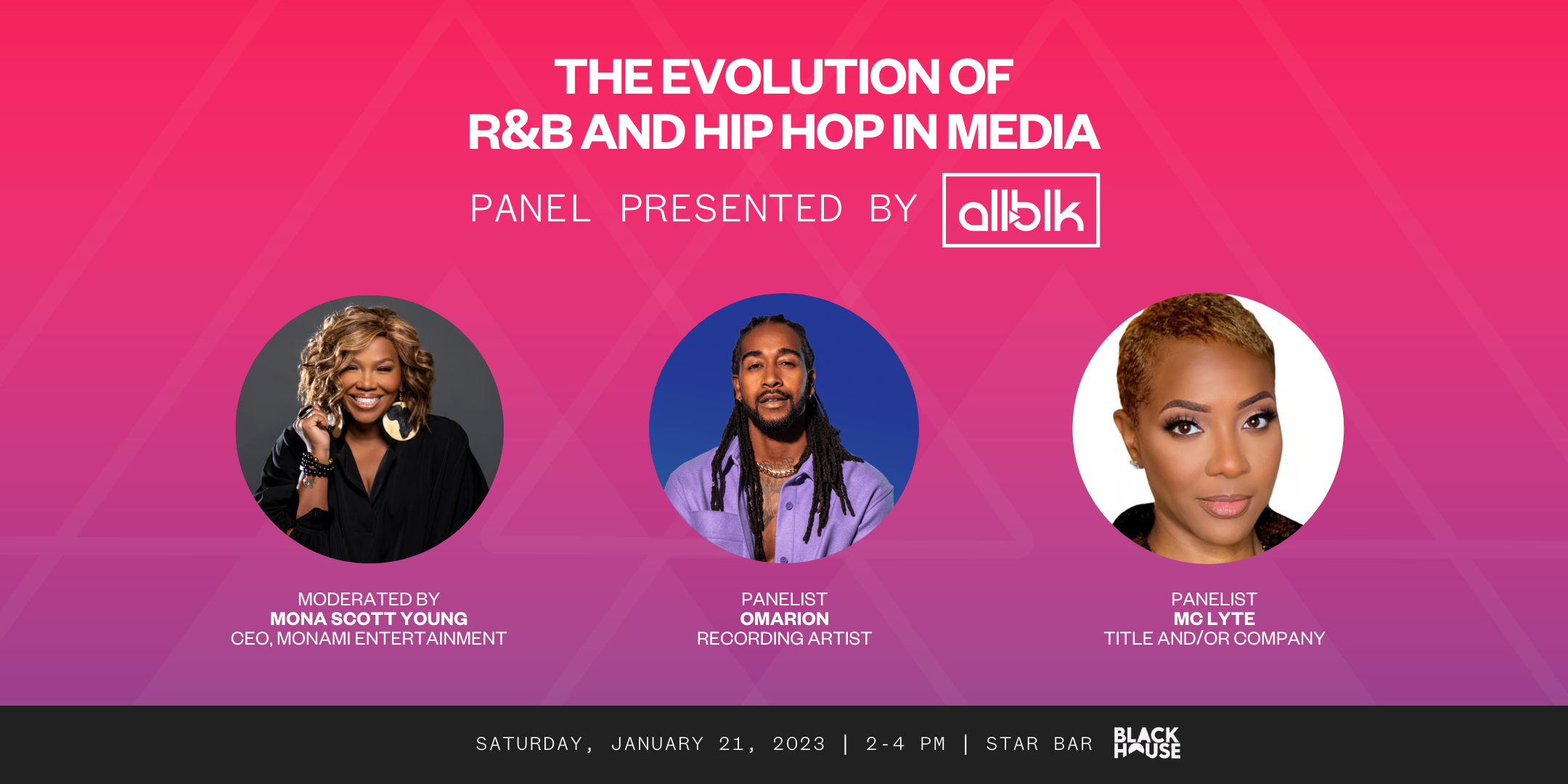 THE EVOLUTION OF
R&B AND HIP HOP IN MEDIA

PANEL PRESENTED BY allblk

MODERATED BY
MONA SCOTT YOUNG
CEO, MONAMI ENTERTAINMENT

PANELIST
OMARION
RECORDING ARTIST

PANELIST
MC LYTE
TITLE AND/OR COMPANY

SATURDAY, JANUARY 21, 2023 | 2-4 PM | STAR BAR BLACK HOUSE